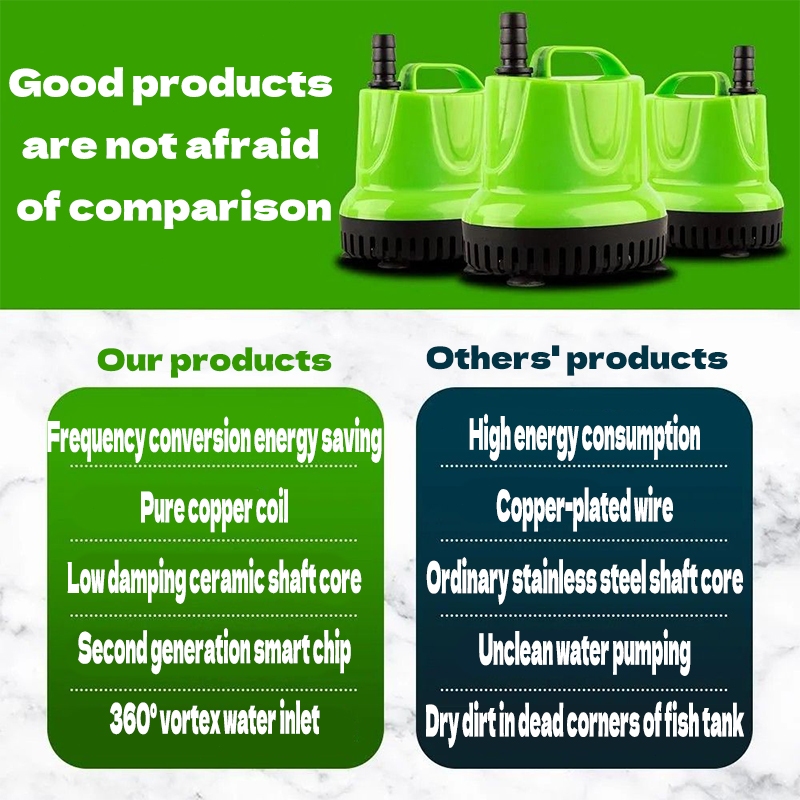 Good products are not afraid of comparison

Our products

Frequency conversion energy saving

Pure copper coil

Low damping ceramic shaft core

Second generation smart chip

360° vortex water inlet

Others' products

High energy consumption

Copper-plated wire

Ordinary stainless steel shaft core

Unclean water pumping

Dry dirt in dead corners of fish tank